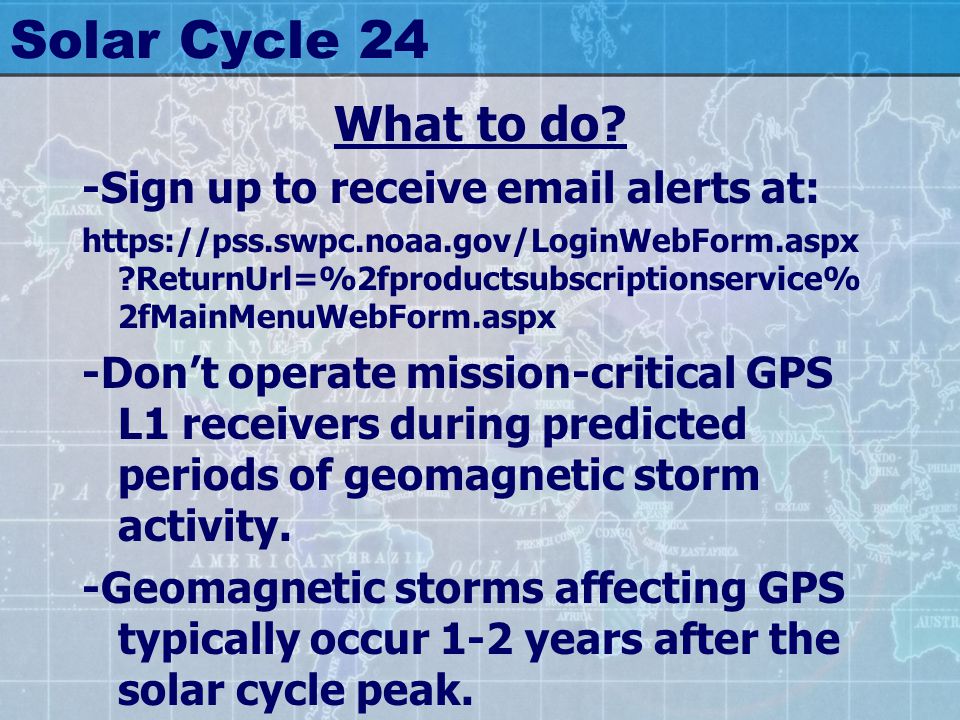 Solar Cycle 24

What to do?

-Sign up to receive email alerts at:

https://pss.swpc.noaa.gov/LoginWebForm.aspx?ReturnUrl=%2fproductsubscriptionservice%2fMainMenuWebForm.aspx

-Don't operate mission-critical GPS L1 receivers during predicted periods of geomagnetic storm activity.

-Geomagnetic storms affecting GPS typically occur 1-2 years after the solar cycle peak.